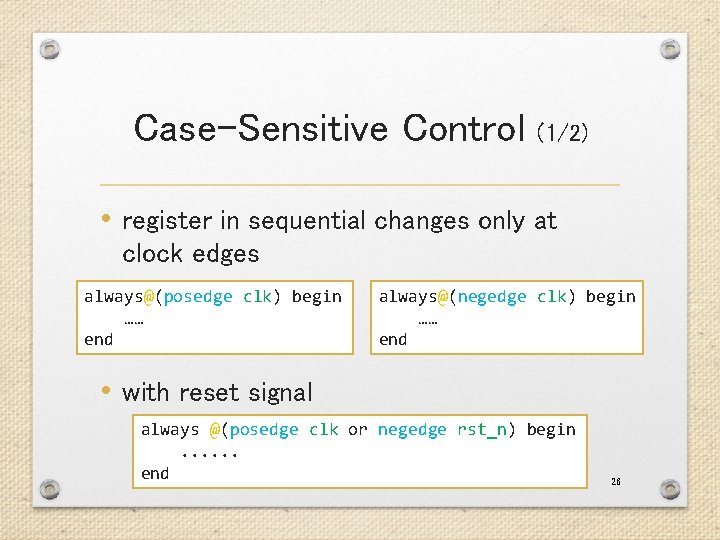 Case-Sensitive Control (1/2)

• register in sequential changes only at clock edges

always@(posedge clk) begin
……
end

always@(negedge clk) begin
……
end

• with reset signal

always @(posedge clk or negedge rst_n) begin
......
end

26